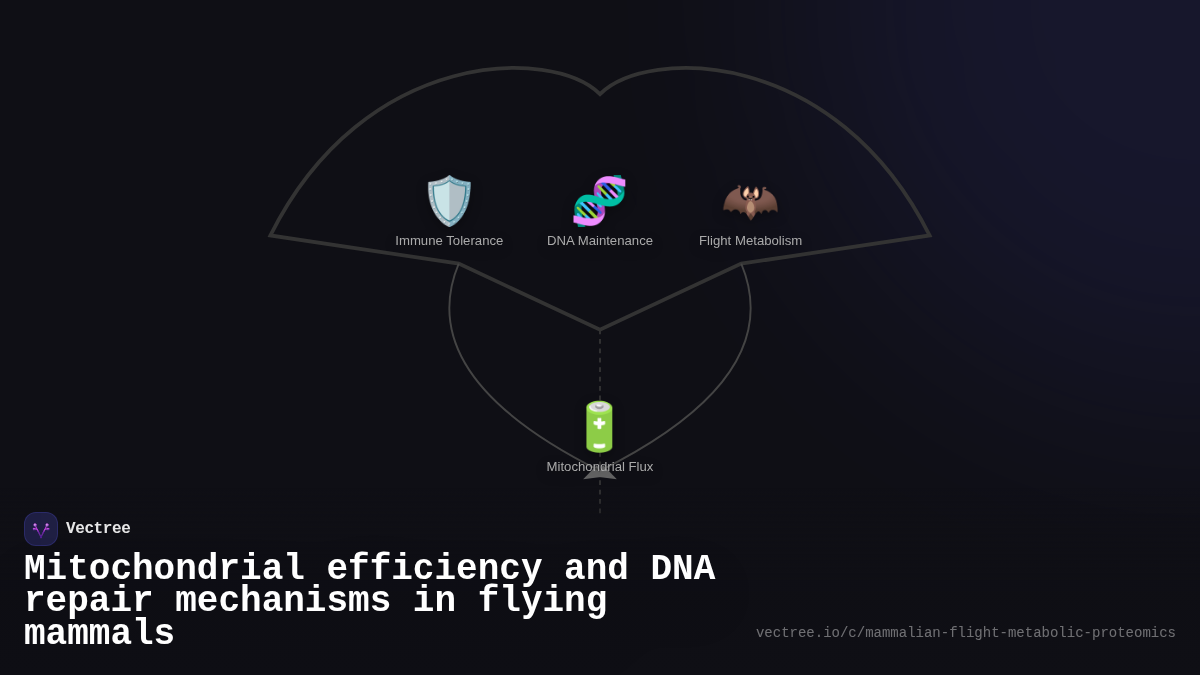 Immune Tolerance

DNA Maintenance

Flight Metabolism

Mitochondrial Flux

Vectree

Mitochondrial efficiency and DNA repair mechanisms in flying mammals

vectree.io/c/mammalian-flight-metabolic-proteomics